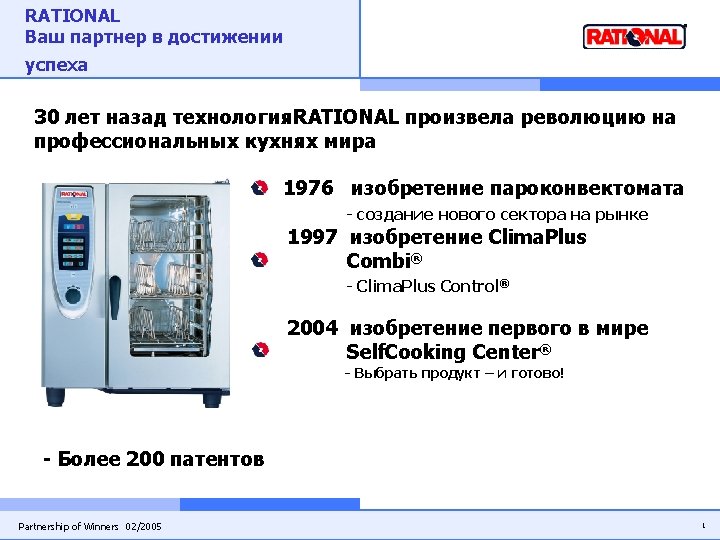 RATIONAL
Ваш партнер в достижении успеха

RATIONAL

30 лет назад технологияRATIONAL произвела революцию на профессиональных кухнях мира

RATIONAL

1976 изобретение пароконвектомата
- создание нового сектора на рынке

1997 изобретение ClimaPlus Combi®
- ClimaPlus Control®

2004 изобретение первого в мире SelfCooking Center®
- Выбрать продукт – и готово!

- Более 200 патентов

Partnership of Winners 02/2005

1